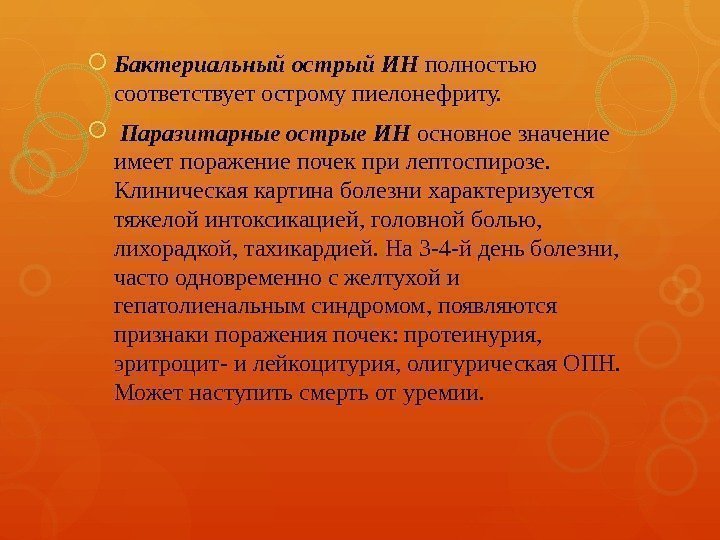 Бактериальный острый ИН полностью соответствует острому пиелонефриту.

Паразитарные острые ИН основное значение имеет поражение почек при лептоспирозе. Клиническая картина болезни характеризуется тяжелой интоксикацией, головной болью, лихорадкой, тахикардией. На 3-4-й день болезни, часто одновременно с желтухой и гепатолиенальным синдромом, появляются признаки поражения почек: протеинурия, эритроцит- и лейкоцитурия, олигурическая ОПН. Может наступить смерть от уремии.